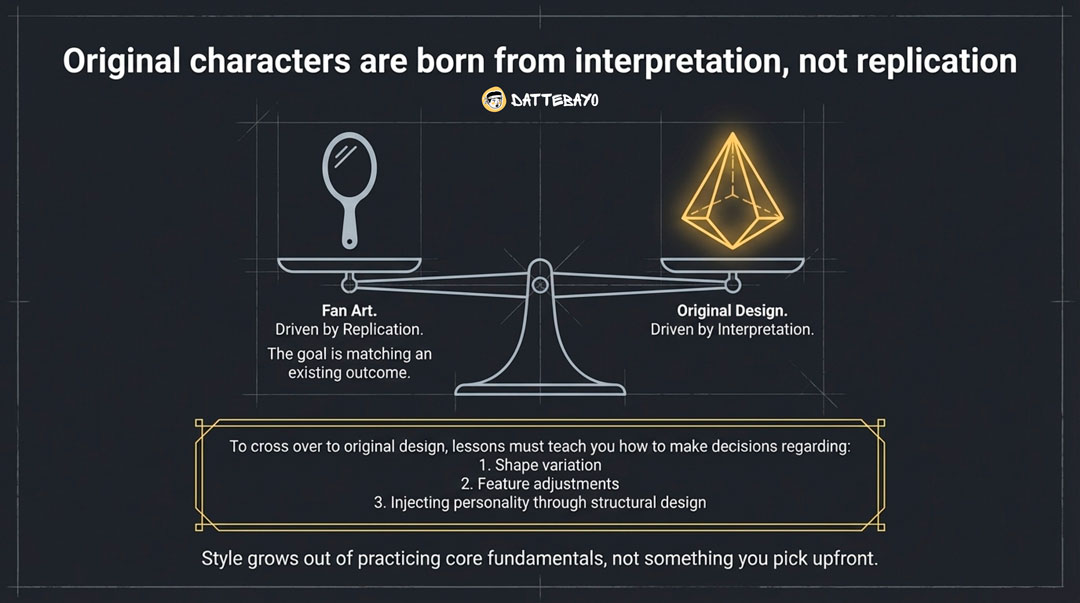 Original characters are born from interpretation, not replication

DATTEBAYO

Fan Art.
Driven by Replication.

The goal is matching an existing outcome.

Original Design.
Driven by Interpretation.

To cross over to original design, lessons must teach you how to make decisions regarding:
1. Shape variation
2. Feature adjustments
3. Injecting personality through structural design

Style grows out of practicing core fundamentals, not something you pick upfront.